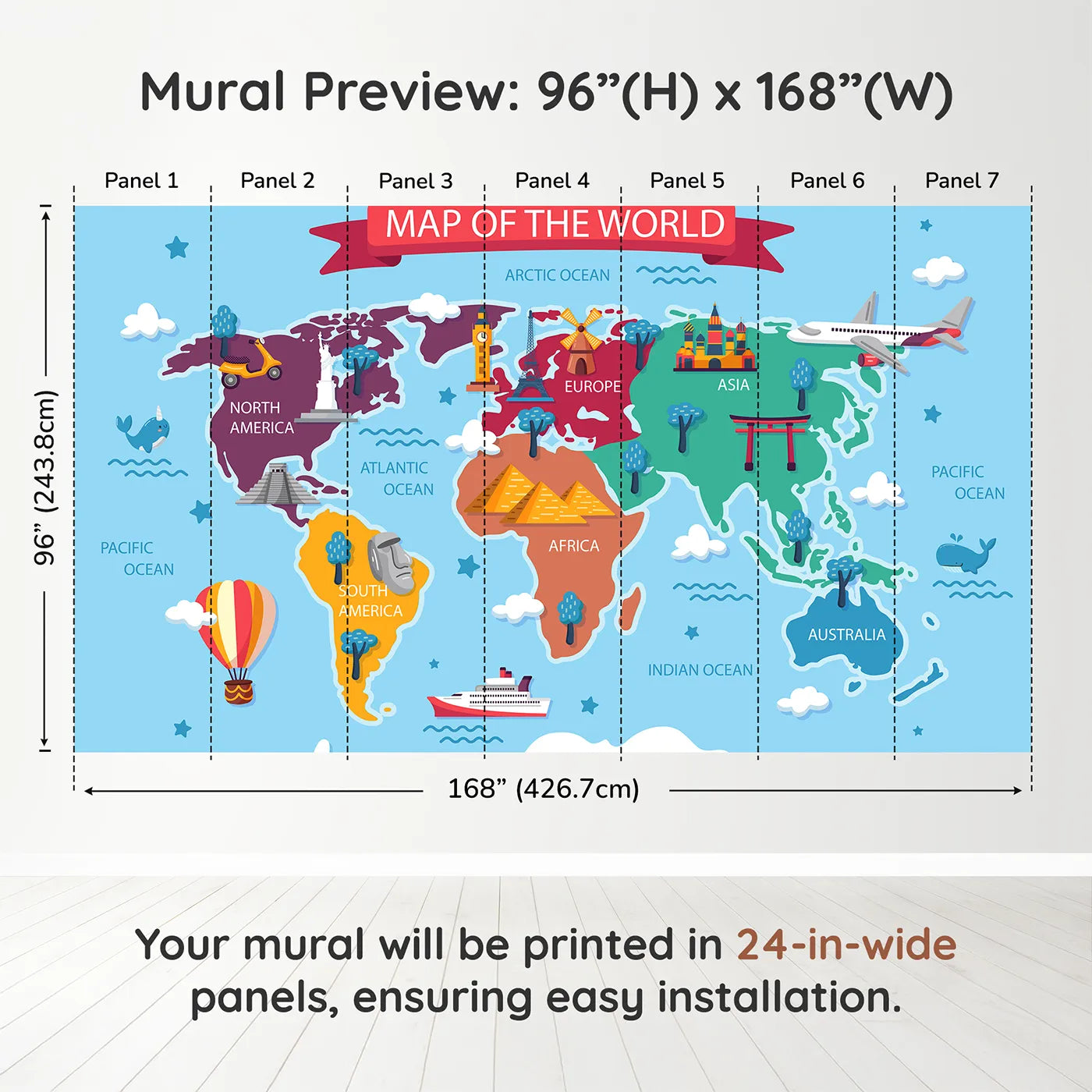 Mural Preview: 96”(H) x 168”(W)

Panel 1 Panel 2 Panel 3 Panel 4 Panel 5 Panel 6 Panel 7

96” (243.8cm)

MAP OF THE WORLD

ARCTIC OCEAN

NORTH AMERICA

EUROPE

ASIA

ATLANTIC OCEAN

PACIFIC OCEAN

PACIFIC OCEAN

AFRICA

SOUTH AMERICA

AUSTRALIA

INDIAN OCEAN

168” (426.7cm)

Your mural will be printed in 24-in-wide panels, ensuring easy installation.